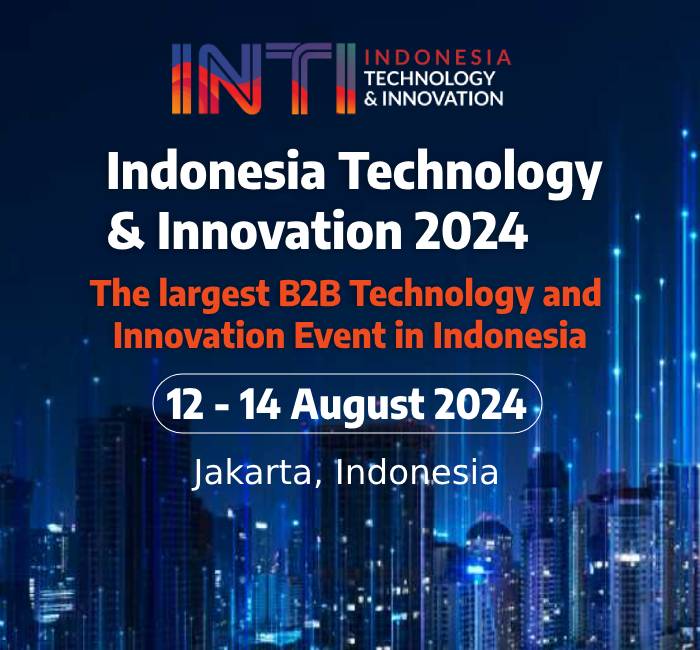 INTI INDONESIA TECHNOLOGY & INNOVATION

Indonesia Technology & Innovation 2024

The largest B2B Technology and Innovation Event in Indonesia

12 - 14 August 2024

Jakarta, Indonesia